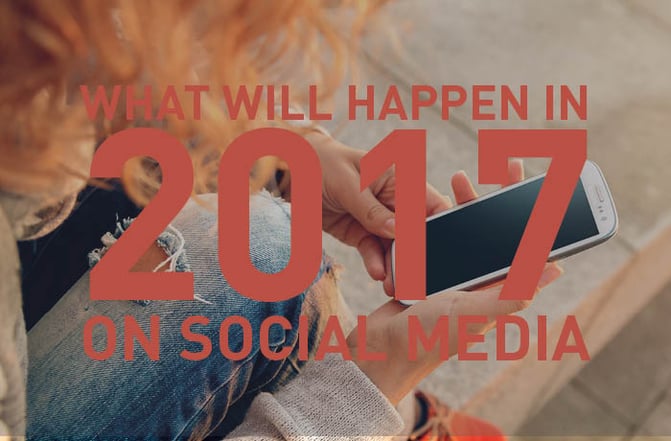 WHAT WILL HAPPEN IN
2017
ON SOCIAL MEDIA